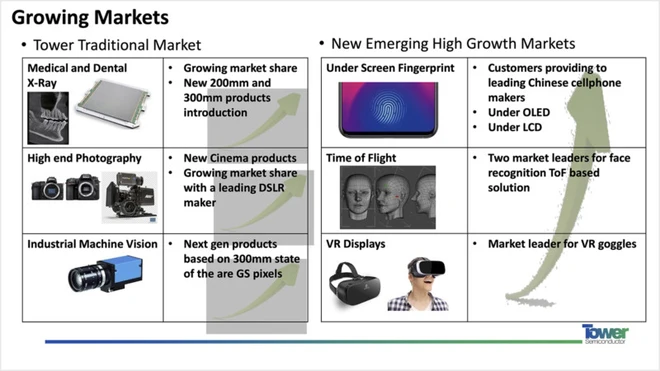 Growing Markets

• Tower Traditional Market

| Medical and Dental X-Ray | • Growing market share • New 200mm and 300mm products introduction |
|---|---|
| High end Photography | • New Cinema products • Growing market share with a leading DSLR maker |
| Industrial Machine Vision | • Next gen products based on 300mm state of the are GS pixels |

• New Emerging High Growth Markets

| Under Screen Fingerprint | • Customers providing to leading Chinese cellphone makers • Under OLED • Under LCD |
|---|---|
| Time of Flight | • Two market leaders for face recognition ToF based solution |
| VR Displays | • Market leader for VR goggles |

Tower Semiconductor